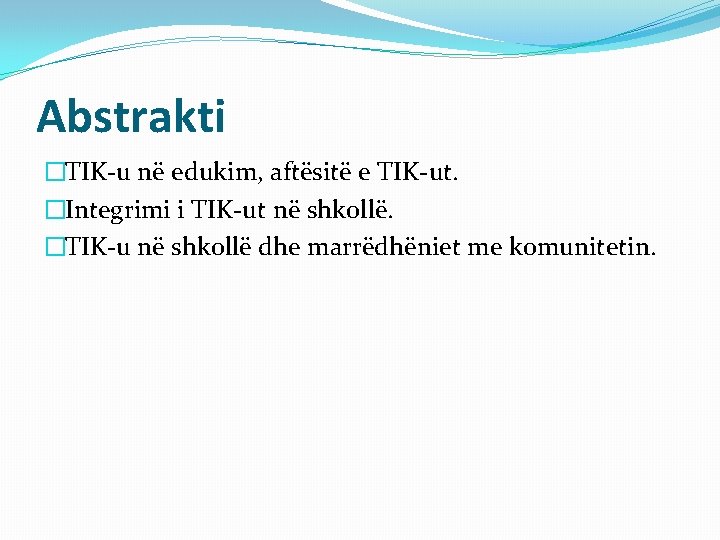 Abstrakti

□TIK-u në edukim, aftësitë e TIK-ut.

□Integrimi i TIK-ut në shkollë.

□TIK-u në shkollë dhe marrëdhëniet me komunitetin.